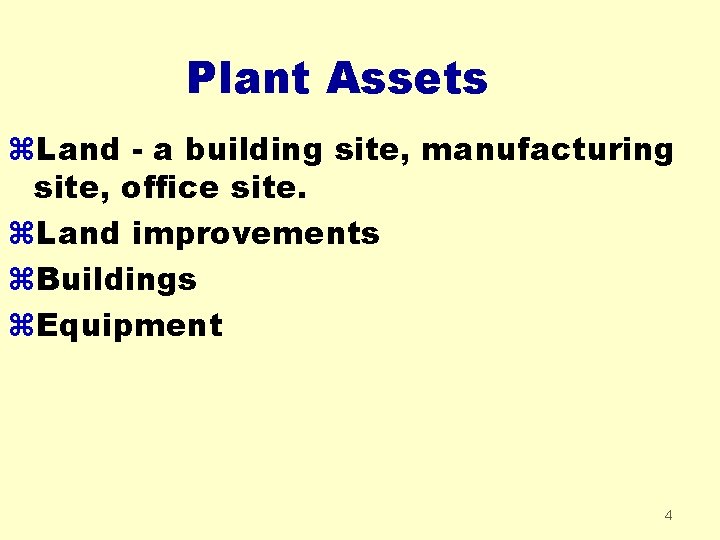 Plant Assets

⌘Land - a building site, manufacturing site, office site.

⌘Land improvements

⌘Buildings

⌘Equipment

4